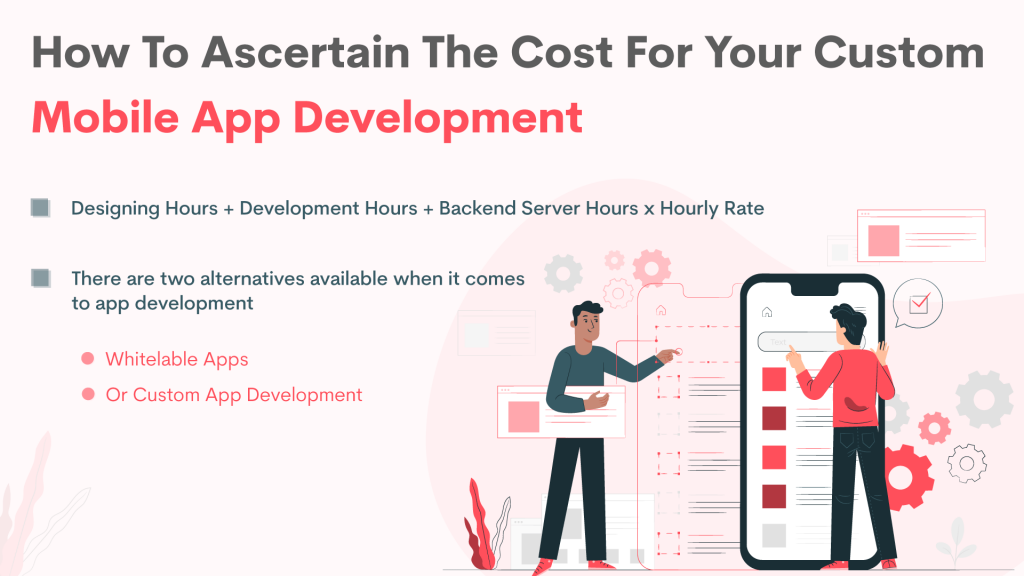 How To Ascertain The Cost For Your Custom Mobile App Development

Designing Hours + Development Hours + Backend Server Hours x Hourly Rate

There are two alternatives available when it comes to app development

Whitelable Apps

Or Custom App Development

Text